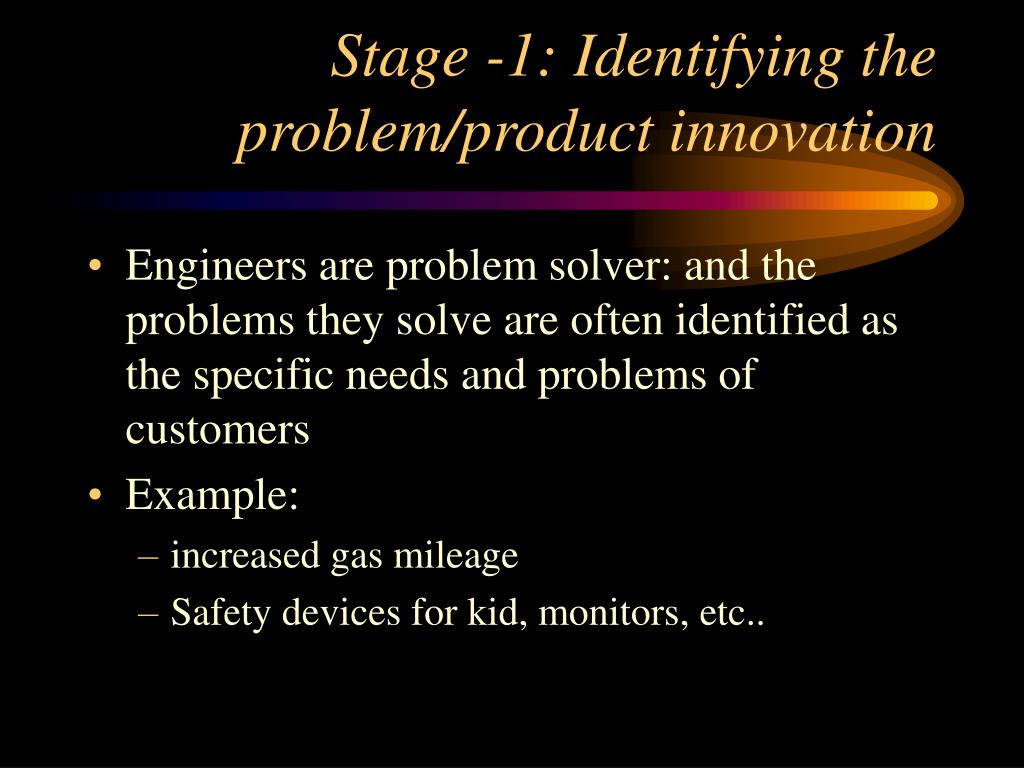 Stage -1: Identifying the problem/product innovation

• Engineers are problem solver: and the problems they solve are often identified as the specific needs and problems of customers
• Example:
– increased gas mileage
– Safety devices for kid, monitors, etc..